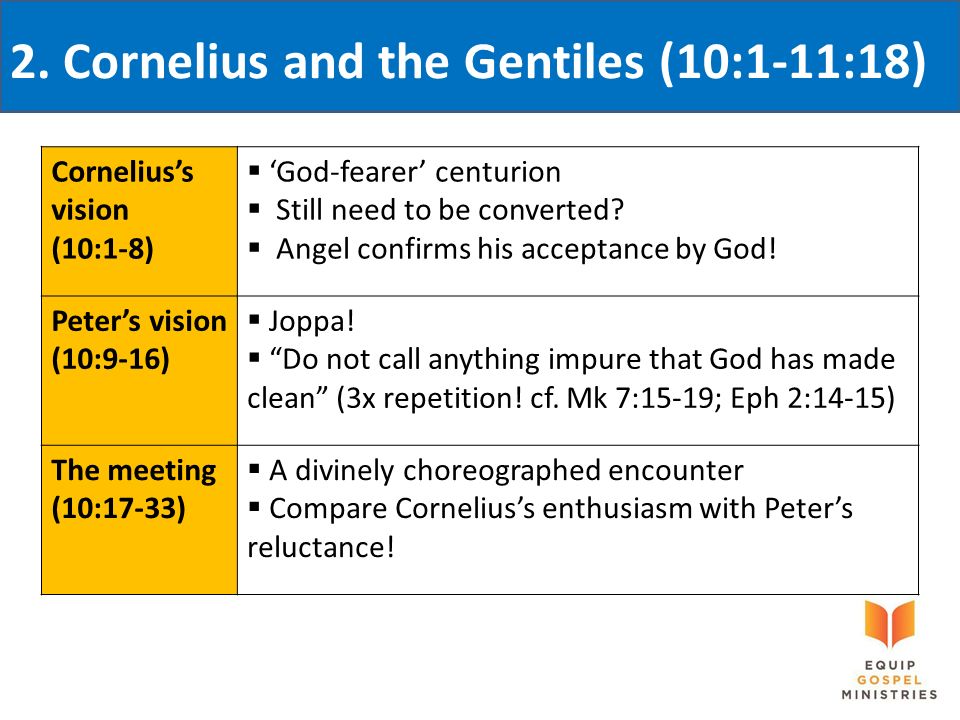 2. Cornelius and the Gentiles (10:1-11:18)

| Cornelius's vision (10:1-8) | ▪ 'God-fearer' centurion ▪ Still need to be converted? ▪ Angel confirms his acceptance by God! |
|---|---|
| Peter's vision (10:9-16) | ▪ Joppa! ▪ "Do not call anything impure that God has made clean" (3x repetition! cf. Mk 7:15-19; Eph 2:14-15) |
| The meeting (10:17-33) | ▪ A divinely choreographed encounter ▪ Compare Cornelius's enthusiasm with Peter's reluctance! |

EQUIP GOSPEL MINISTRIES